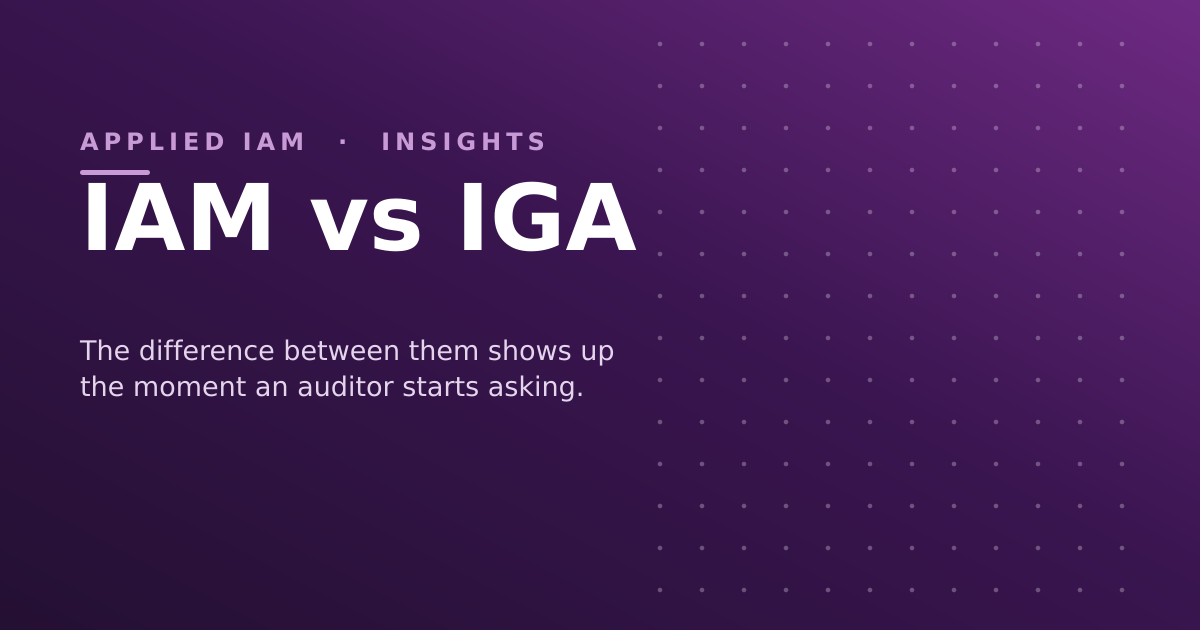 APPLIED IAM · INSIGHTS

IAM vs IGA

The difference between them shows up the moment an auditor starts asking.